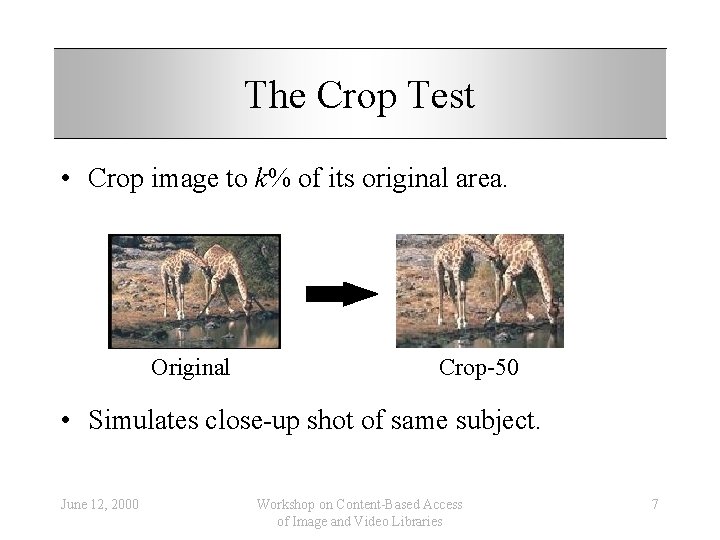 The Crop Test

• Crop image to $k$% of its original area.

Original

Crop-50

• Simulates close-up shot of same subject.

June 12, 2000

Workshop on Content-Based Access of Image and Video Libraries

7